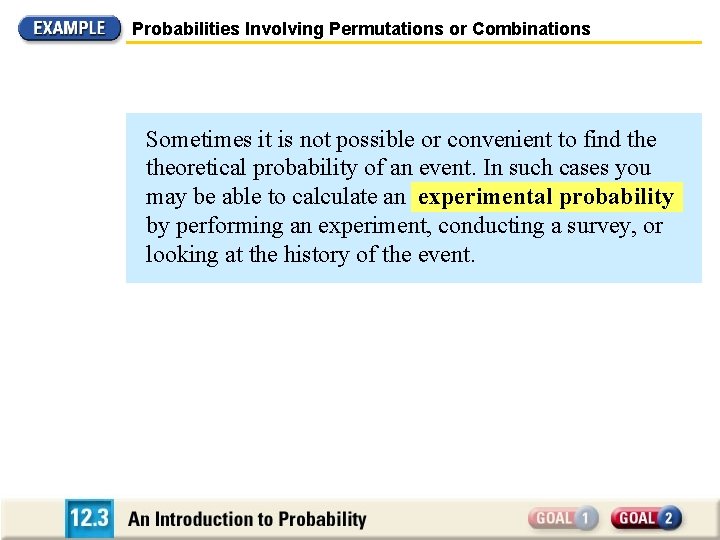 EXAMPLE Probabilities Involving Permutations or Combinations

Sometimes it is not possible or convenient to find the theoretical probability of an event. In such cases you may be able to calculate an experimental probability by performing an experiment, conducting a survey, or looking at the history of the event.

12.3 An Introduction to Probability

GOAL 1 GOAL 2